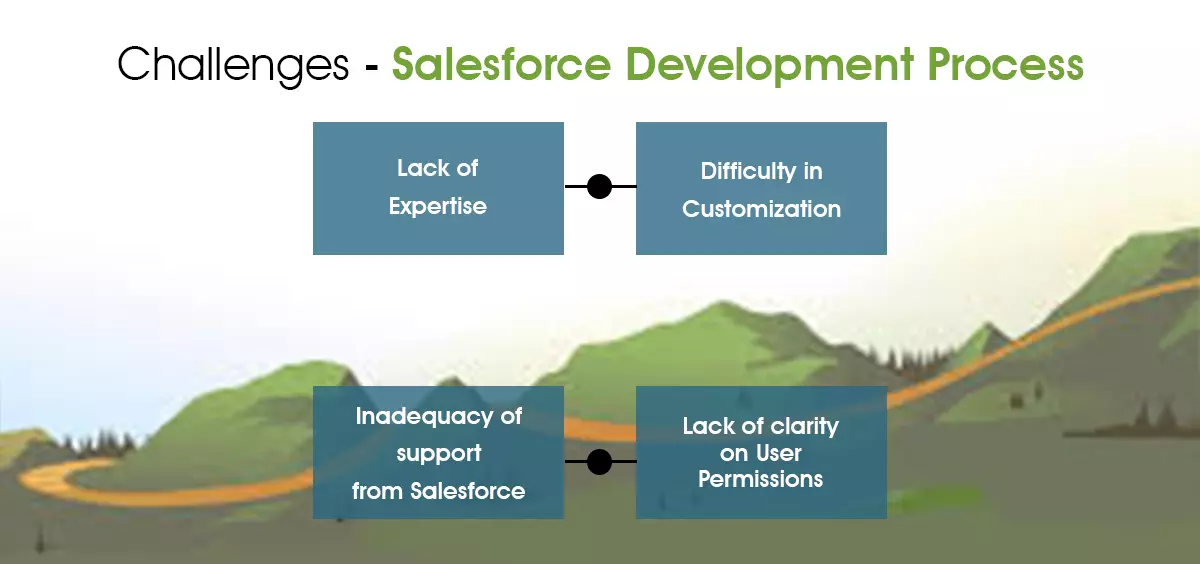 Challenges - Salesforce Development Process

Lack of Expertise

Difficulty in Customization

Inadequacy of support from Salesforce

Lack of clarity on User Permissions